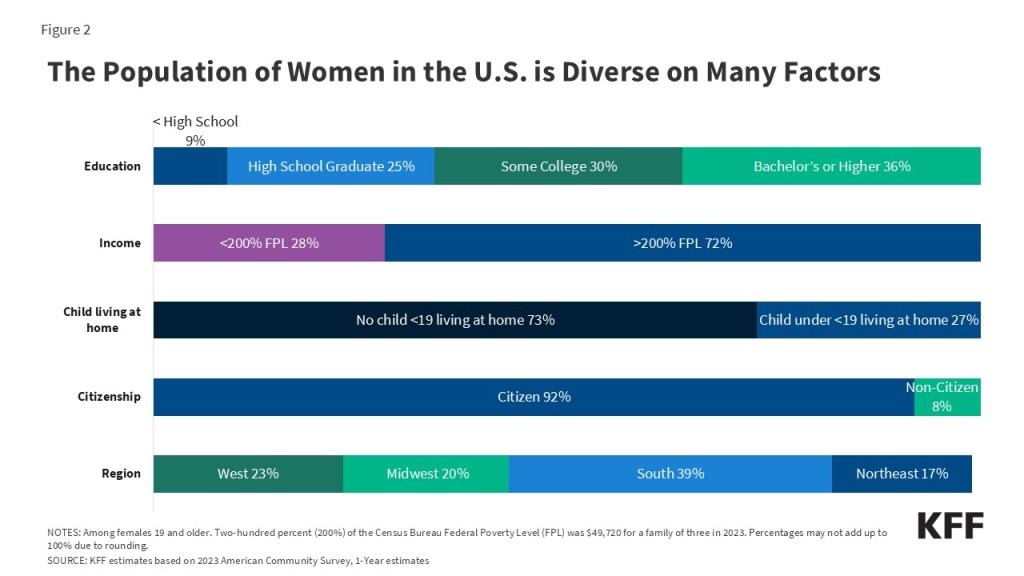 Figure 2

The Population of Women in the U.S. is Diverse on Many Factors

Education
< High School 9%
High School Graduate 25%
Some College 30%
Bachelor's or Higher 36%

Income
<200% FPL 28%
>200% FPL 72%

Child living at home
No child <19 living at home 73%
Child under <19 living at home 27%

Citizenship
Citizen 92%
Non-Citizen 8%

Region
West 23%
Midwest 20%
South 39%
Northeast 17%

NOTES: Among females 19 and older. Two-hundred percent (200%) of the Census Bureau Federal Poverty Level (FPL) was $49,720 for a family of three in 2023. Percentages may not add up to 100% due to rounding.
SOURCE: KFF estimates based on 2023 American Community Survey, 1-Year estimates

KFF